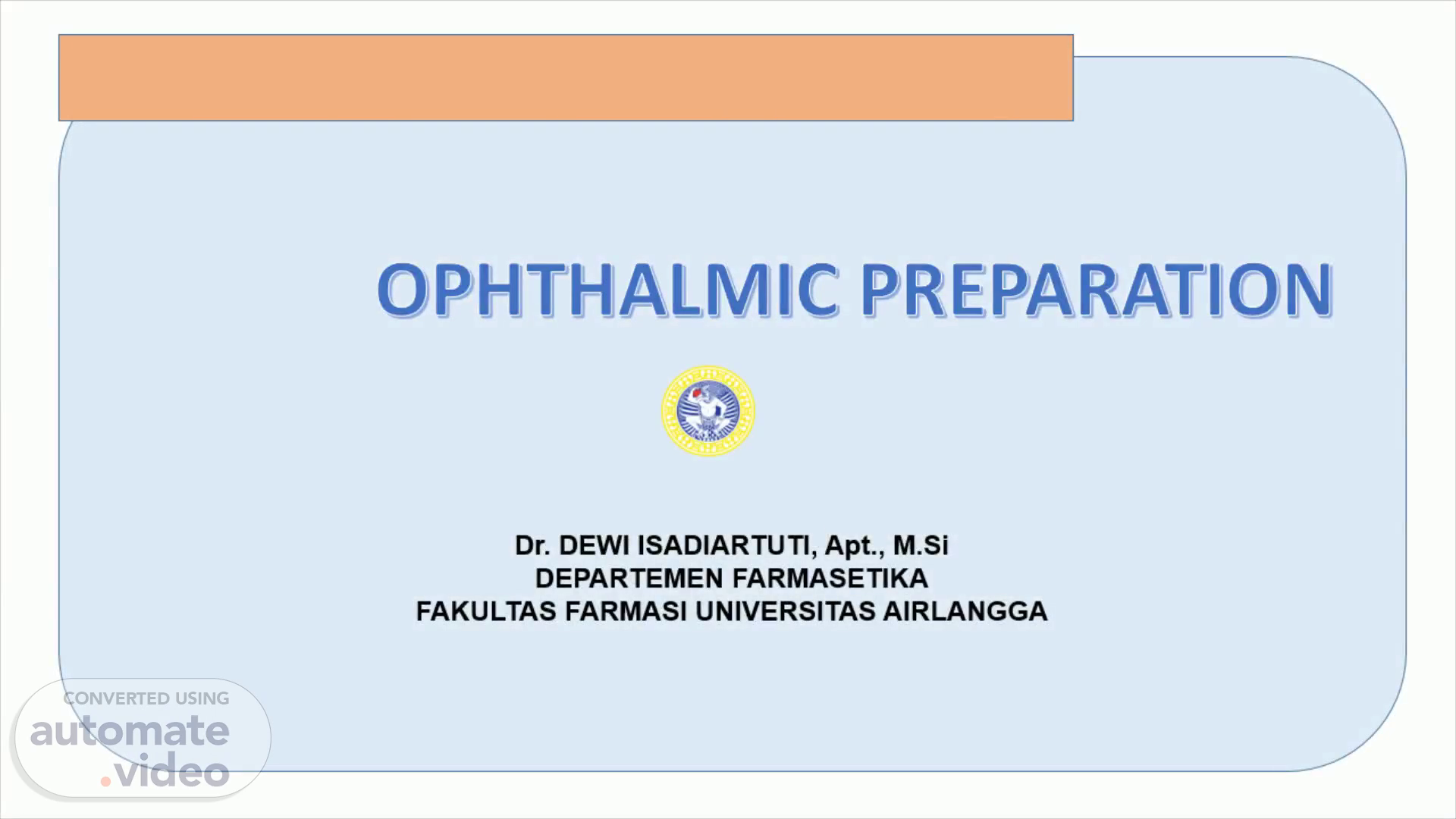 OPHTHALMIC PREPARATION

Dr. DEWI ISADIARTUTI, Apt., M.Si
DEPARTEMEN FARMASETIKA
FAKULTAS FARMASI UNIVERSITAS AIRLANGGA

CONVERTED USING
automate
.video